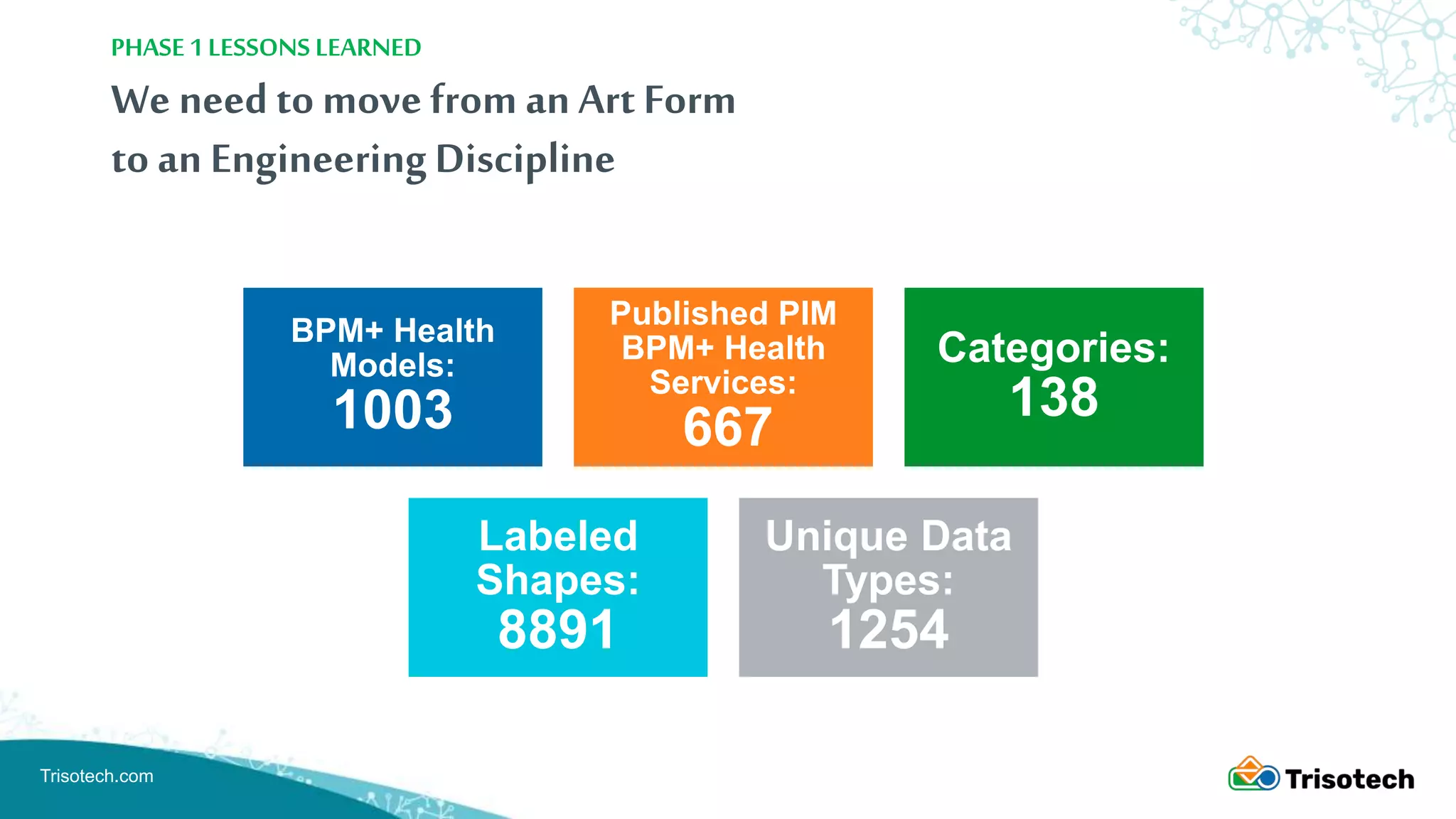 PHASE 1 LESSONS LEARNED

We need to move from an Art Form to an Engineering Discipline

BPM+ Health Models: 1003

Published PIM BPM+ Health Services: 667

Categories: 138

Labeled Shapes: 8891

Unique Data Types: 1254

Trisotech.com

Trisotech